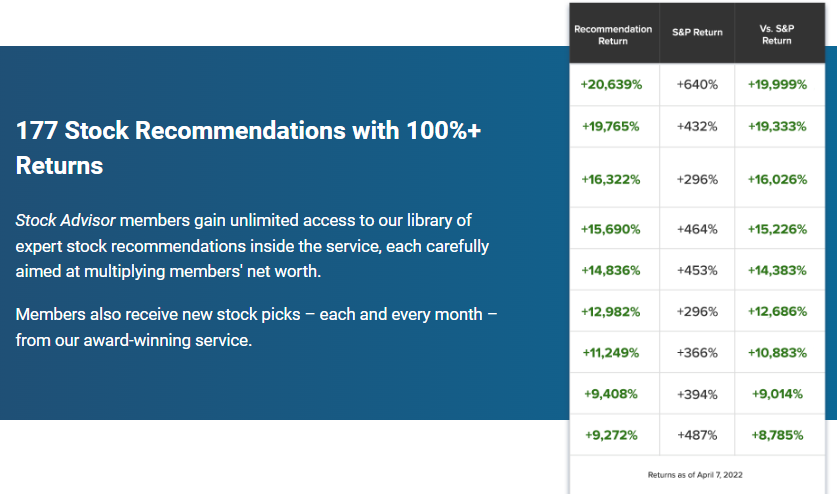 177 Stock Recommendations with 100%+ Returns

Stock Advisor members gain unlimited access to our library of expert stock recommendations inside the service, each carefully aimed at multiplying members' net worth.

Members also receive new stock picks – each and every month – from our award-winning service.

| Recommendation Return | S&P Return | Vs. S&P Return |
|---|---|---|
| +20,639% | +640% | +19,999% |
| +19,765% | +432% | +19,333% |
| +16,322% | +296% | +16,026% |
| +15,690% | +464% | +15,226% |
| +14,836% | +453% | +14,383% |
| +12,982% | +296% | +12,686% |
| +11,249% | +366% | +10,883% |
| +9,408% | +394% | +9,014% |
| +9,272% | +487% | +8,785% |

Returns as of April 7, 2022